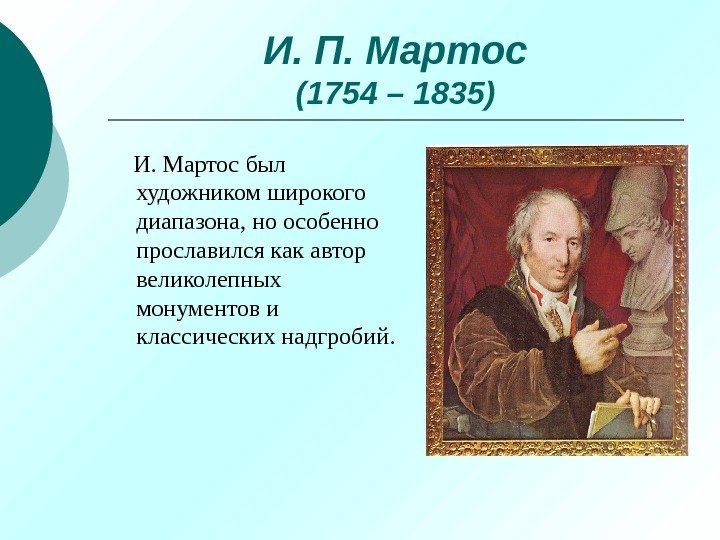 И. П. Мартос
(1754 – 1835)

И. Мартос был художником широкого диапазона, но особенно прославился как автор великолепных монументов и классических надгробий.